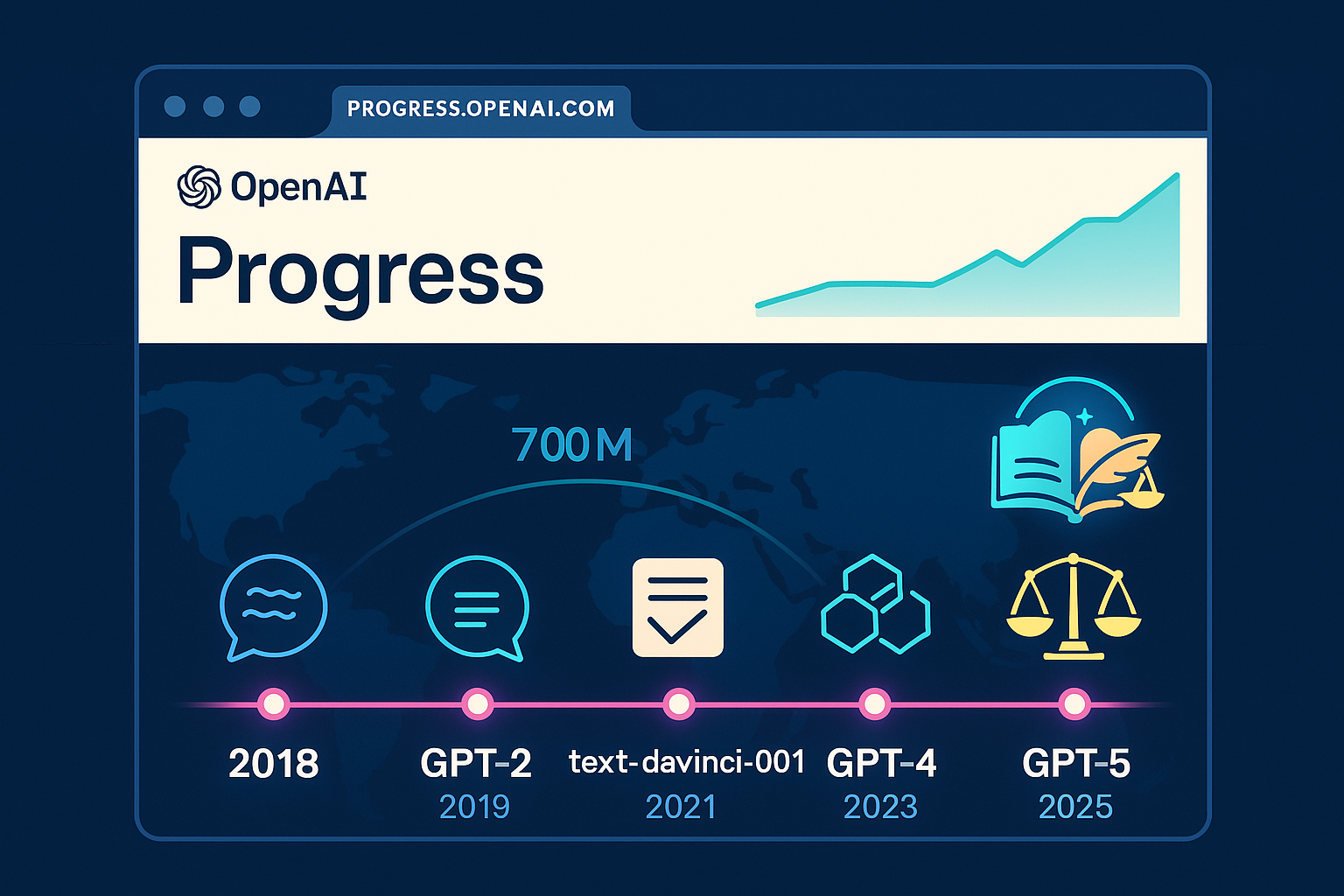 PROGRESS.OPENAI.COM

OpenAI

Progress

700M

2018

GPT-2
2019

text-davinci-001
2021

GPT-4
2023

GPT-5
2025